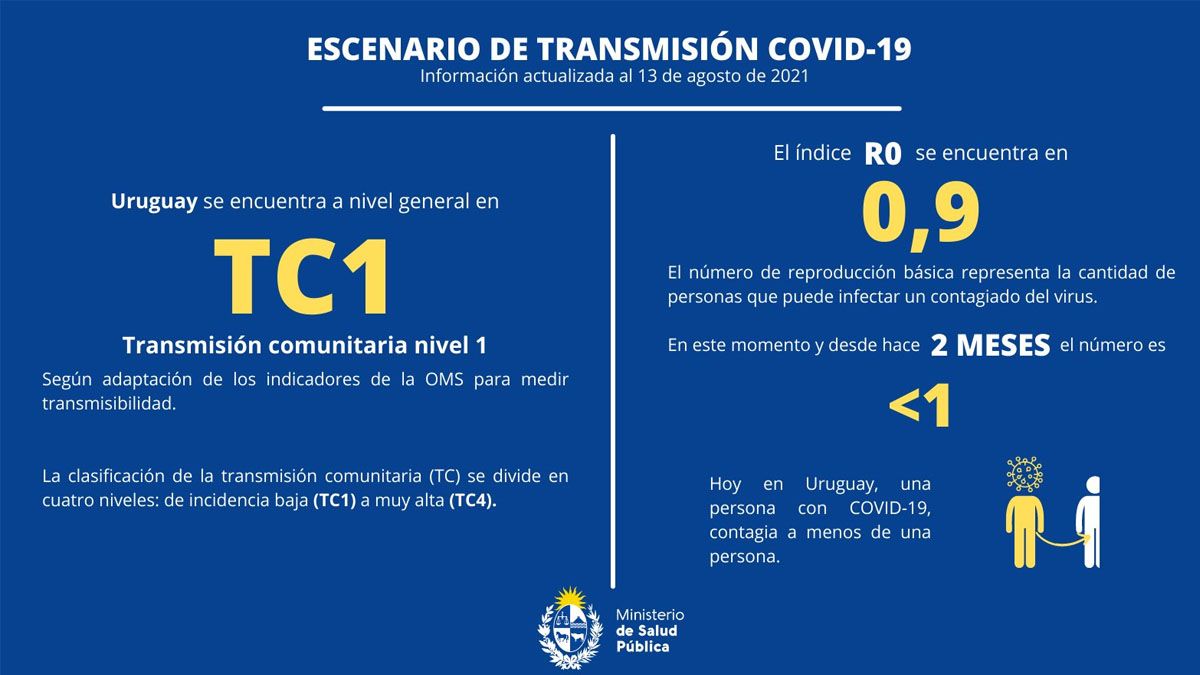 ESCENARIO DE TRANSMISIÓN COVID-19
Información actualizada al 13 de agosto de 2021

Uruguay se encuentra a nivel general en

TC1

Transmisión comunitaria nivel 1

Según adaptación de los indicadores de la OMS para medir transmisibilidad.

La clasificación de la transmisión comunitaria (TC) se divide en cuatro niveles: de incidencia baja (TC1) a muy alta (TC4).

El índice R0 se encuentra en

0,9

El número de reproducción básica representa la cantidad de personas que puede infectar un contagiado del virus.

En este momento y desde hace 2 MESES el número es

<1

Hoy en Uruguay, una persona con COVID-19, contagia a menos de una persona.

Ministerio de Salud Pública